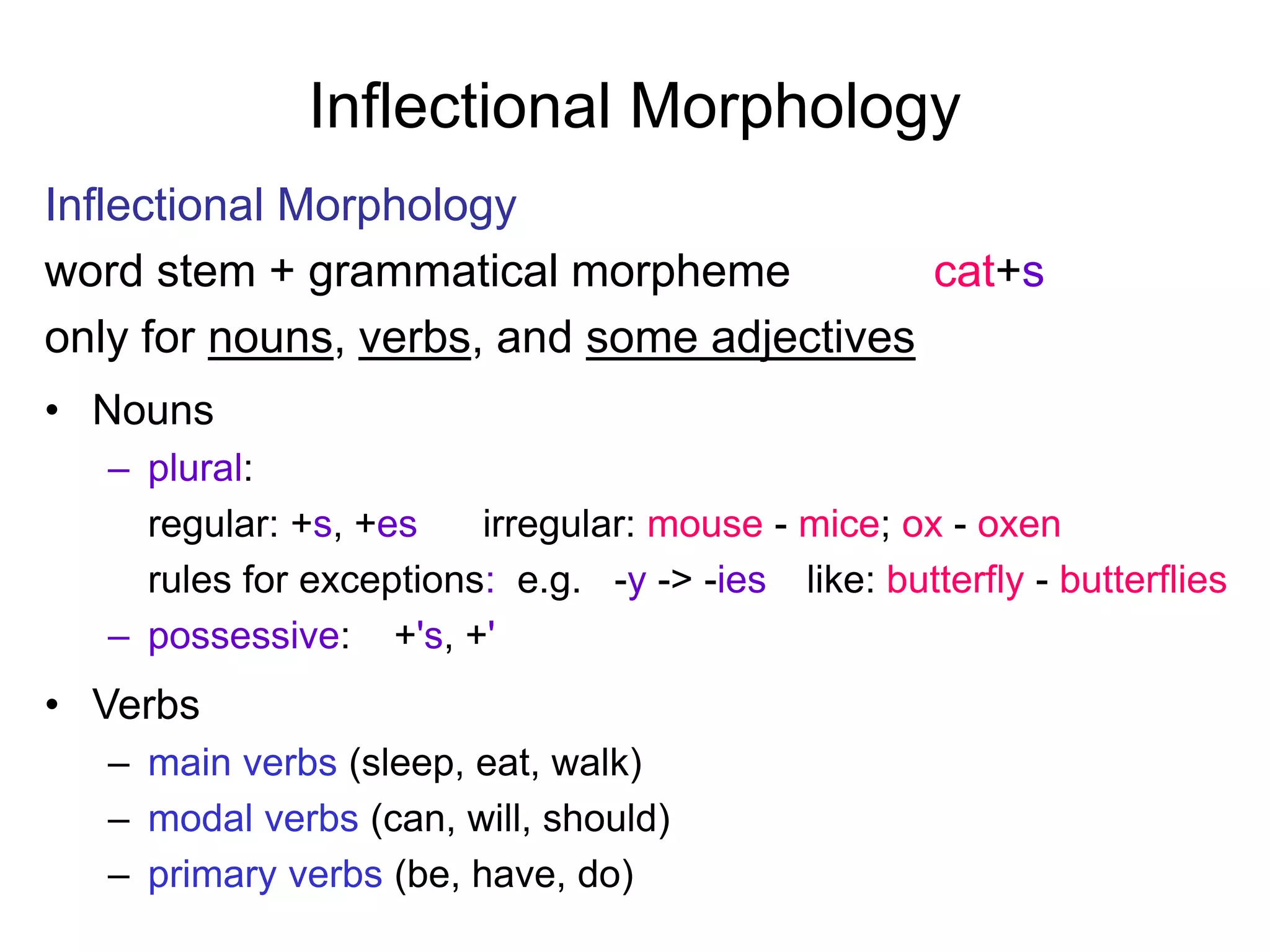 Inflectional Morphology

Inflectional Morphology

word stem + grammatical morpheme cat+s

only for nouns, verbs, and some adjectives

• Nouns
– plural:
regular: +s, +es irregular: mouse - mice; ox - oxen
rules for exceptions: e.g. -y -> -ies like: butterfly - butterflies
– possessive: +'s, +'

• Verbs
– main verbs (sleep, eat, walk)
– modal verbs (can, will, should)
– primary verbs (be, have, do)